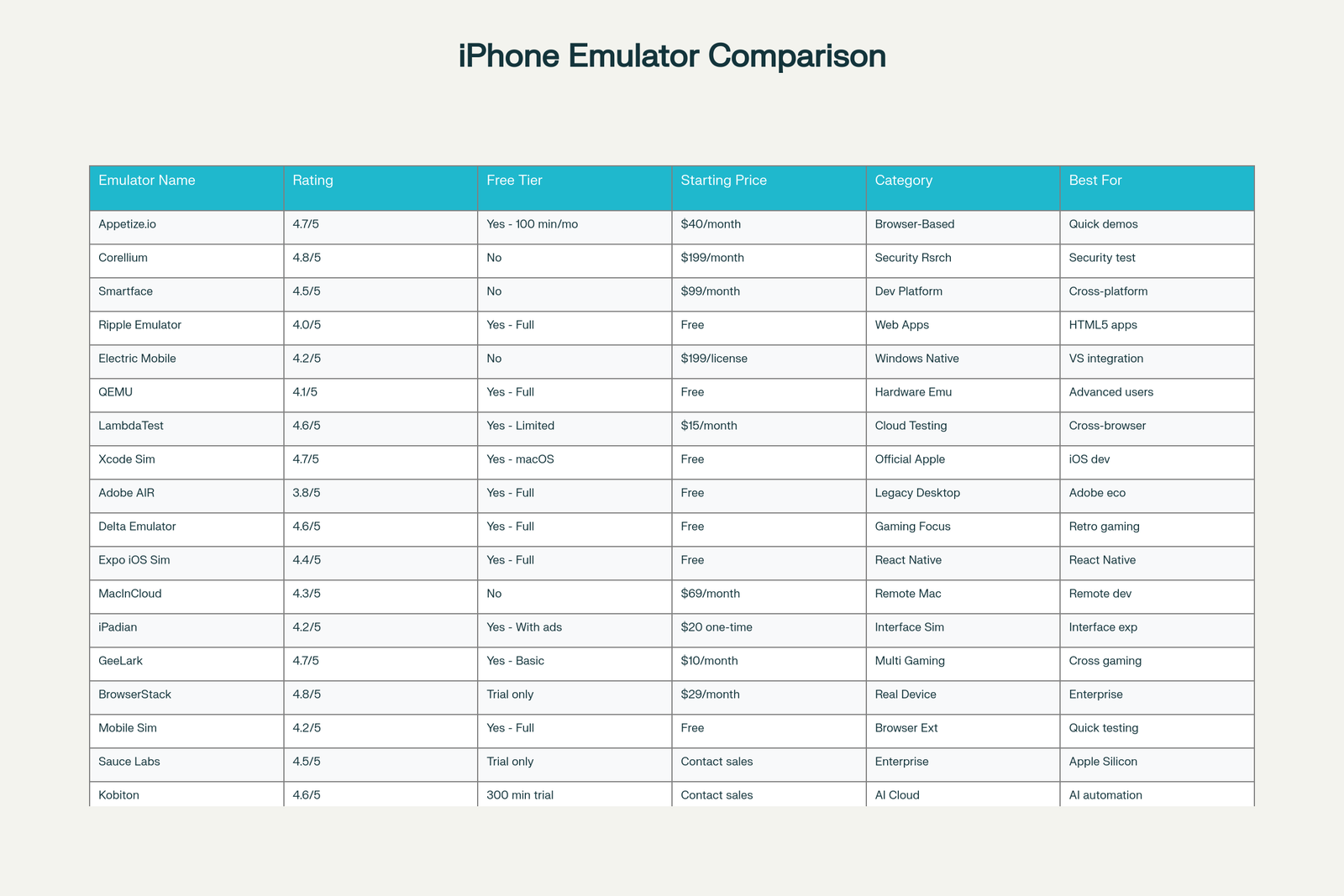 iPhone Emulator Comparison

| Emulator Name | Rating | Free Tier | Starting Price | Category | Best For |
|---|---|---|---|---|---|
| Appetize.io | 4.7/5 | Yes - 100 min/mo | \$40/month | Browser-Based | Quick demos |
| Corellium | 4.8/5 | No | \$199/month | Security Rsrch | Security test |
| Smartface | 4.5/5 | No | \$99/month | Dev Platform | Cross-platform |
| Ripple Emulator | 4.0/5 | Yes - Full | Free | Web Apps | HTML5 apps |
| Electric Mobile | 4.2/5 | No | \$199/license | Windows Native | VS integration |
| QEMU | 4.1/5 | Yes - Full | Free | Hardware Emu | Advanced users |
| LambdaTest | 4.6/5 | Yes - Limited | \$15/month | Cloud Testing | Cross-browser |
| Xcode Sim | 4.7/5 | Yes - macOS | Free | Official Apple | iOS dev |
| Adobe AIR | 3.8/5 | Yes - Full | Free | Legacy Desktop | Adobe eco |
| Delta Emulator | 4.6/5 | Yes - Full | Free | Gaming Focus | Retro gaming |
| Expo iOS Sim | 4.4/5 | Yes - Full | Free | React Native | React Native |
| MacInCloud | 4.3/5 | No | \$69/month | Remote Mac | Remote dev |
| iPadian | 4.2/5 | Yes - With ads | \$20 one-time | Interface Sim | Interface exp |
| GeeLark | 4.7/5 | Yes - Basic | \$10/month | Multi Gaming | Cross gaming |
| BrowserStack | 4.8/5 | Trial only | \$29/month | Real Device | Enterprise |
| Mobile Sim | 4.2/5 | Yes - Full | Free | Browser Ext | Quick testing |
| Sauce Labs | 4.5/5 | Trial only | Contact sales | Enterprise | Apple Silicon |
| Kobiton | 4.6/5 | 300 min trial | Contact sales | AI Cloud | AI automation |